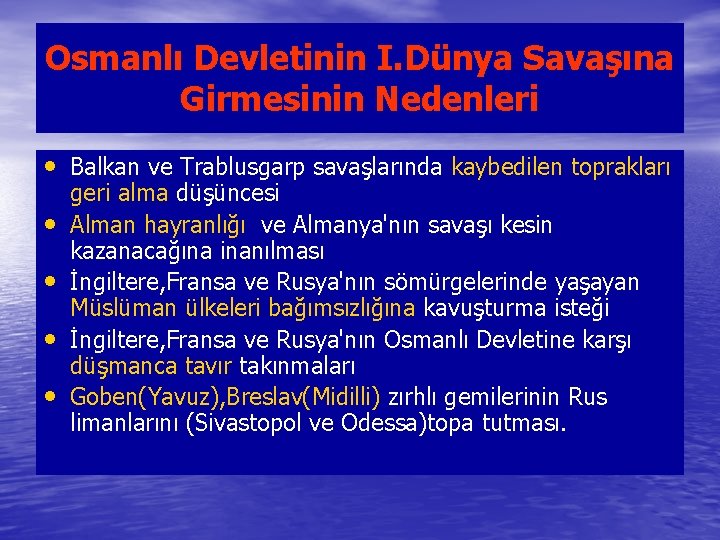 Osmanlı Devletinin I.Dünya Savaşına Girmesinin Nedenleri

• Balkan ve Trablusgarp savaşlarında kaybedilen toprakları geri alma düşüncesi
• Alman hayranlığı ve Almanya'nın savaşı kesin kazanacağına inanılması
• İngiltere,Fransa ve Rusya'nın sömürgelerinde yaşayan Müslüman ülkeleri bağımsızlığına kavuşturma isteği
• İngiltere,Fransa ve Rusya'nın Osmanlı Devletine karşı düşmanca tavır takınmaları
• Goben(Yavuz),Breslav(Midilli) zırhlı gemilerinin Rus limanlarını (Sivastopol ve Odessa)topa tutması.